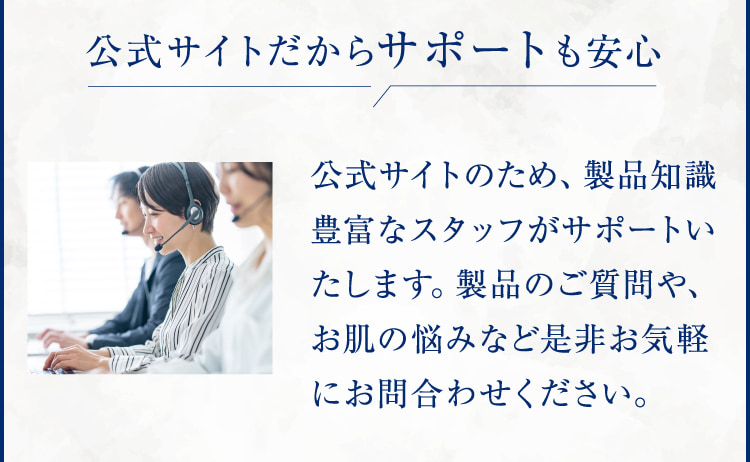 公式サイトだからサポートも安心

公式サイトのため、製品知識豊富なスタッフがサポートいたします。製品のご質問や、お肌の悩みなど是非お気軽にお問合わせください。